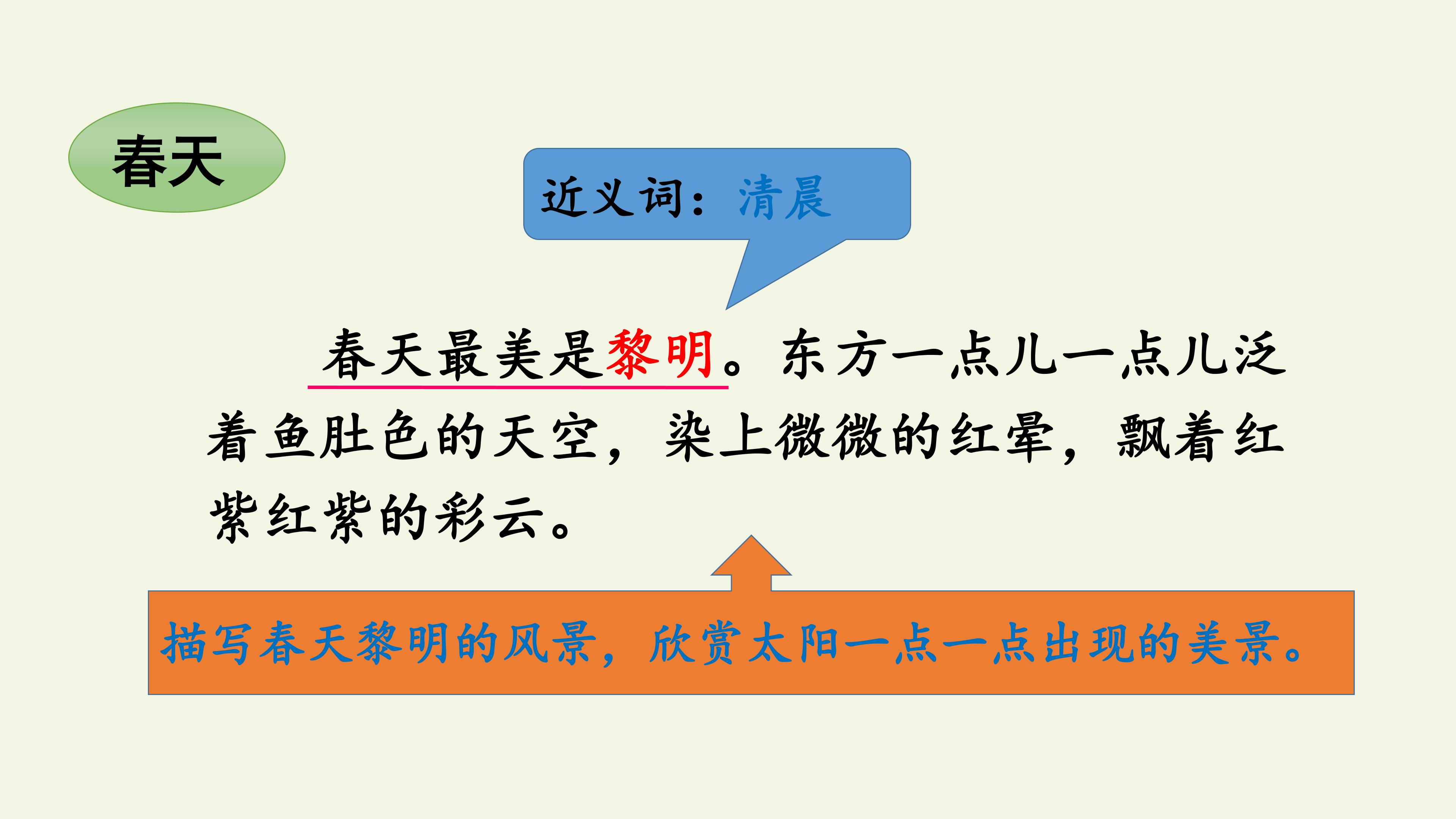 春天

近义词：清晨

春天最美是黎明。东方一点儿一点儿泛着鱼肚色的天空，染上微微的红晕，飘着红紫红紫的彩云。

描写春天黎明的风景，欣赏太阳一点一点出现的美景。